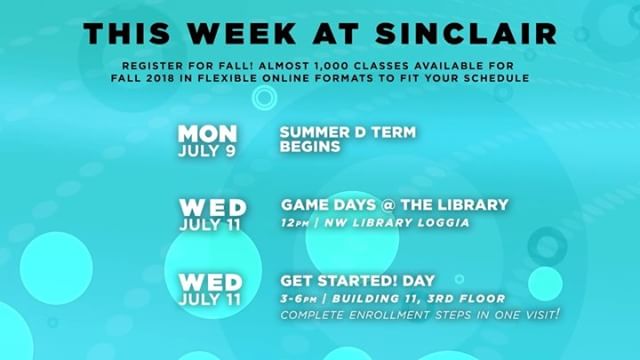 THIS WEEK AT SINCLAIR

REGISTER FOR FALL! ALMOST 1,000 CLASSES AVAILABLE FOR FALL 2018 IN FLEXIBLE ONLINE FORMATS TO FIT YOUR SCHEDULE

MON
JULY 9

SUMMER D TERM BEGINS

WED
JULY 11

GAME DAYS @ THE LIBRARY
12PM | NW LIBRARY LOGGIA

WED
JULY 11

GET STARTED! DAY
3-6PM | BUILDING 11, 3RD FLOOR
COMPLETE ENROLLMENT STEPS IN ONE VISIT!